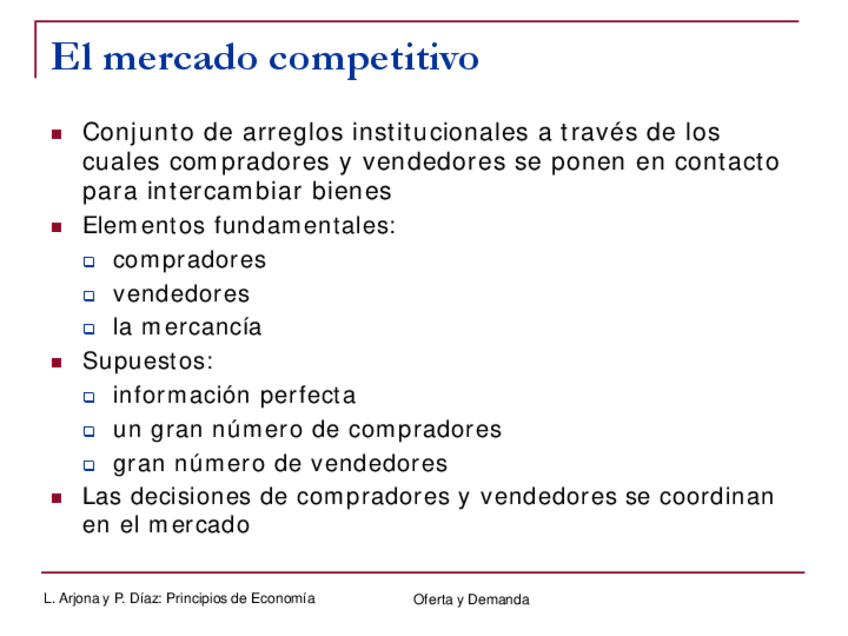 El mercado competitivo

- Conjunto de arreglos institucionales a través de los cuales compradores y vendedores se ponen en contacto para intercambiar bienes
- Elementos fundamentales:
  - compradores
  - vendedores
  - la mercancía
- Supuestos:
  - información perfecta
  - un gran número de compradores
  - gran número de vendedores
- Las decisiones de compradores y vendedores se coordinan en el mercado

L. Arjona y P. Díaz: Principios de Economía

Oferta y Demanda